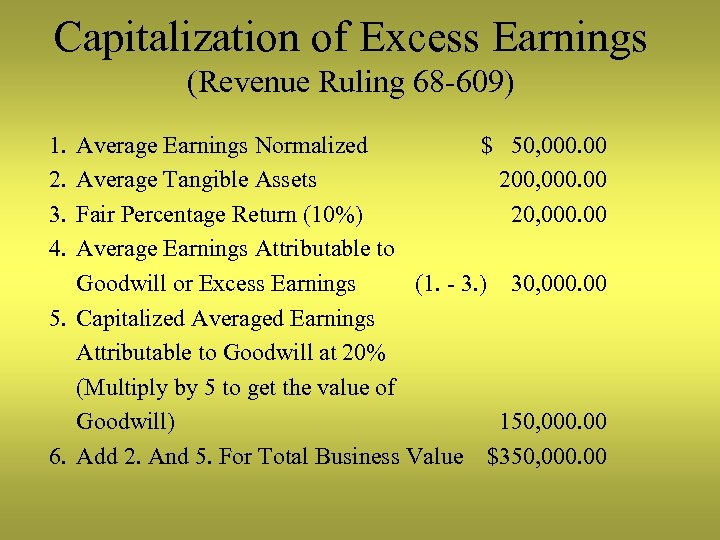 Capitalization of Excess Earnings
(Revenue Ruling 68-609)

1. Average Earnings Normalized $ 50,000.00
2. Average Tangible Assets 200,000.00
3. Fair Percentage Return (10%) 20,000.00
4. Average Earnings Attributable to Goodwill or Excess Earnings (1. - 3.) 30,000.00
5. Capitalized Averaged Earnings Attributable to Goodwill at 20% (Multiply by 5 to get the value of Goodwill) 150,000.00
6. Add 2. And 5. For Total Business Value $350,000.00